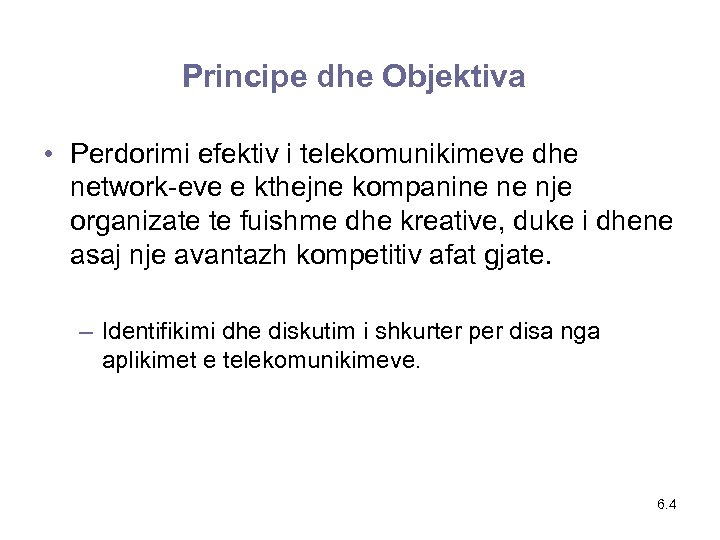 Principe dhe Objektiva

• Perdorimi efektiv i telekomunikimeve dhe network-eve e kthejne kompanine ne nje organizate te fuishme dhe kreative, duke i dhene asaj nje avantazh kompetitiv afat gjate.

– Identifikimi dhe diskutim i shkurter per disa nga aplikimet e telekomunikimeve.

6.4